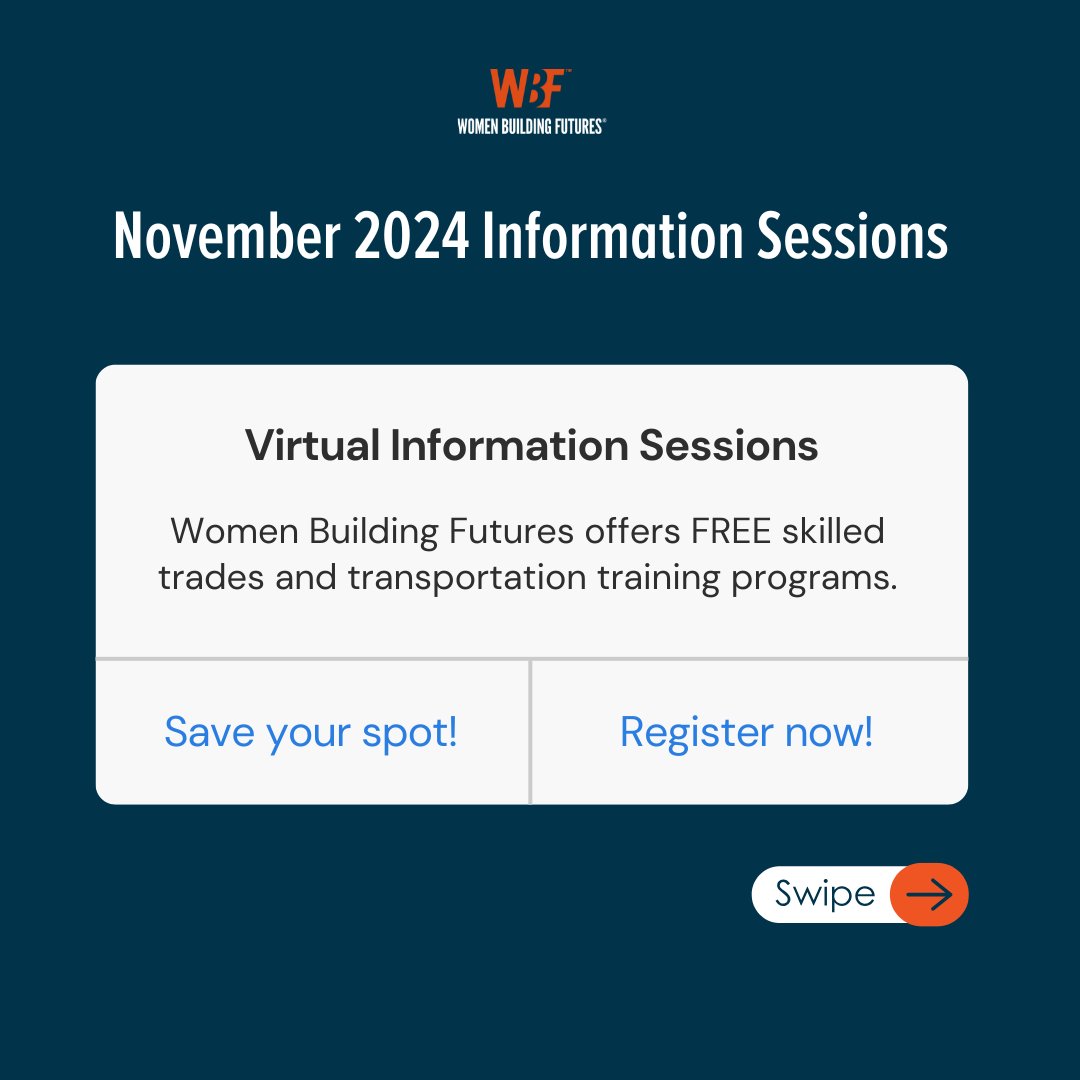 WBF™
WOMEN BUILDING FUTURES®

November 2024 Information Sessions

Virtual Information Sessions

Women Building Futures offers FREE skilled trades and transportation training programs.

Save your spot!

Register now!

Swipe